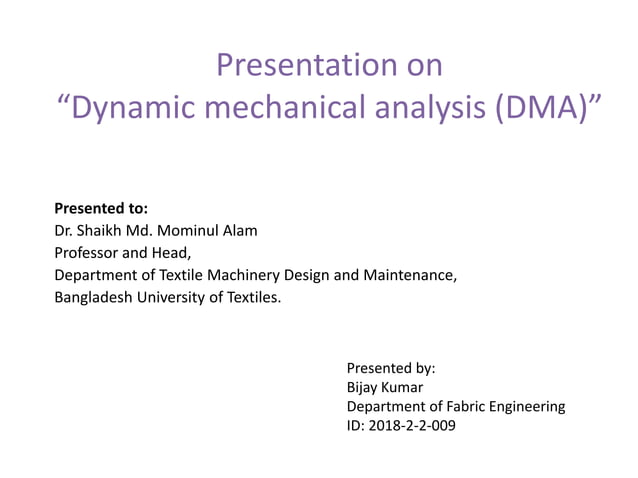 Presentation on
“Dynamic mechanical analysis (DMA)”

Presented to:
Dr. Shaikh Md. Mominul Alam
Professor and Head,
Department of Textile Machinery Design and Maintenance,
Bangladesh University of Textiles.

Presented by:
Bijay Kumar
Department of Fabric Engineering
ID: 2018-2-2-009